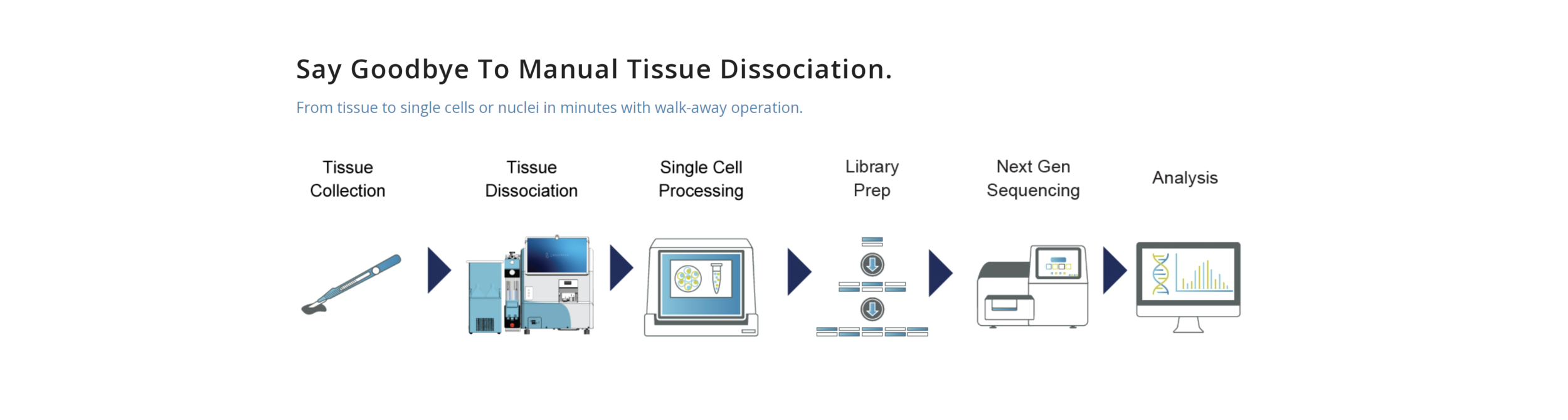 Say Goodbye To Manual Tissue Dissociation.

From tissue to single cells or nuclei in minutes with walk-away operation.

Tissue Collection

Tissue Dissociation

Single Cell Processing

Library Prep

Next Gen Sequencing

Analysis